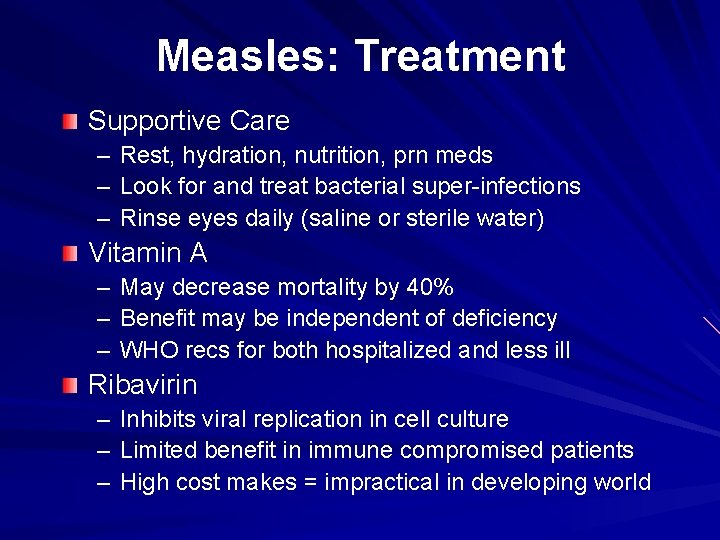 Measles: Treatment

Supportive Care
– Rest, hydration, nutrition, prn meds
– Look for and treat bacterial super-infections
– Rinse eyes daily (saline or sterile water)

Vitamin A
– May decrease mortality by 40%
– Benefit may be independent of deficiency
– WHO recs for both hospitalized and less ill

Ribavirin
– Inhibits viral replication in cell culture
– Limited benefit in immune compromised patients
– High cost makes = impractical in developing world